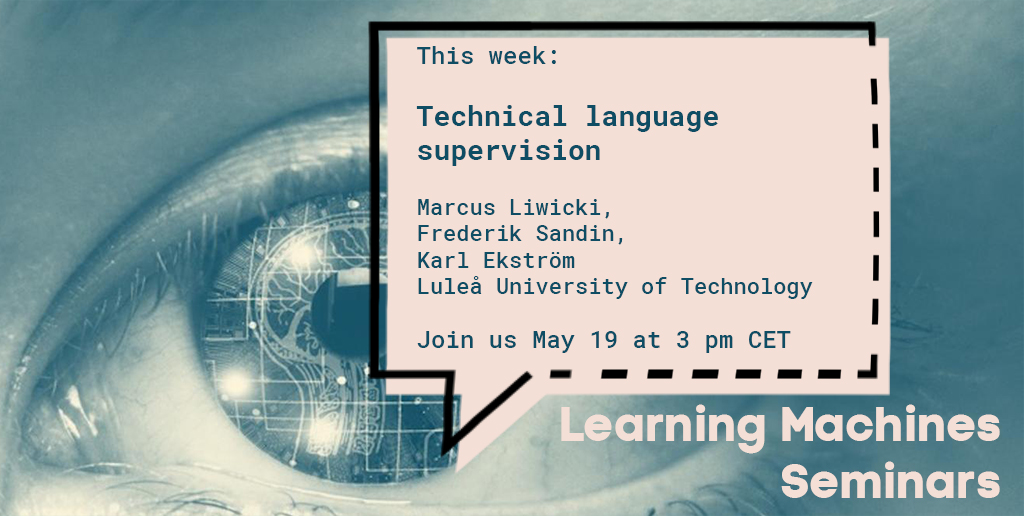 This week:

Technical language supervision

Marcus Liwicki,
Frederik Sandin,
Karl Ekström
Luleå University of Technology

Join us May 19 at 3 pm CET

Learning Machines Seminars